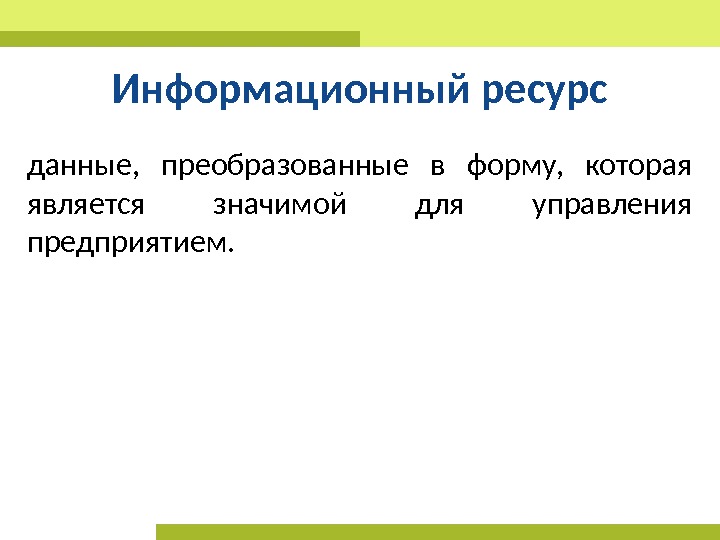 Информационный ресурс

данные, преобразованные в форму, которая является значимой для управления предприятием.